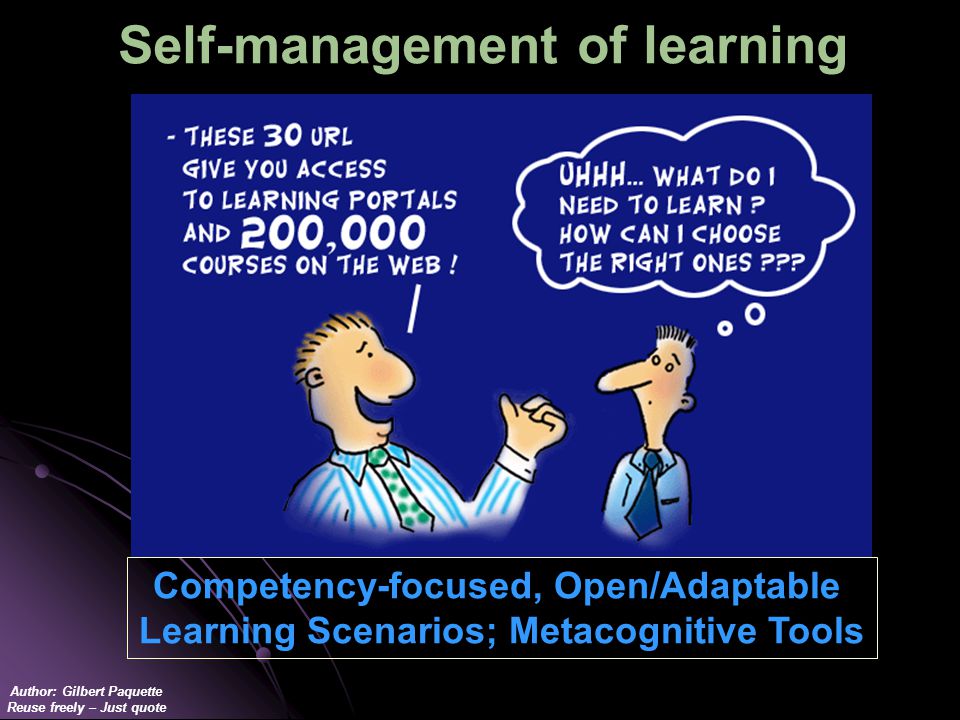 Self-management of learning

- THESE 30 URL GIVE YOU ACCESS TO LEARNING PORTALS AND 200,000 COURSES ON THE WEB !

UHHH... WHAT DO I NEED TO LEARN ? HOW CAN I CHOOSE THE RIGHT ONES ???

Competency-focused, Open/Adaptable Learning Scenarios; Metacognitive Tools

Author: Gilbert Paquette
Reuse freely – Just quote